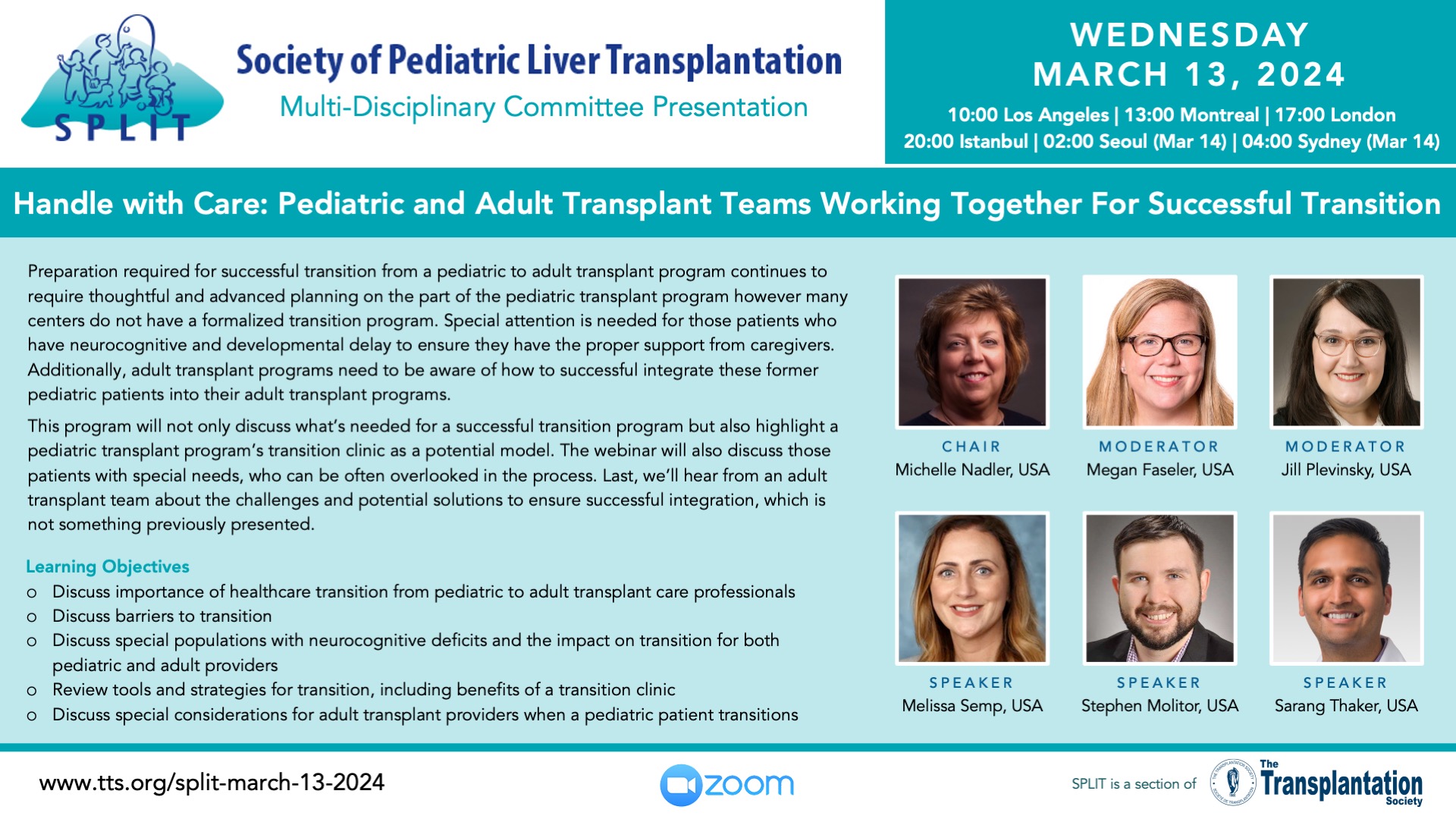 SPLIT

Society of Pediatric Liver Transplantation
Multi-Disciplinary Committee Presentation

WEDNESDAY
MARCH 13, 2024
10:00 Los Angeles | 13:00 Montreal | 17:00 London
20:00 Istanbul | 02:00 Seoul (Mar 14) | 04:00 Sydney (Mar 14)

Handle with Care: Pediatric and Adult Transplant Teams Working Together For Successful Transition

Preparation required for successful transition from a pediatric to adult transplant program continues to require thoughtful and advanced planning on the part of the pediatric transplant program however many centers do not have a formalized transition program. Special attention is needed for those patients who have neurocognitive and developmental delay to ensure they have the proper support from caregivers. Additionally, adult transplant programs need to be aware of how to successful integrate these former pediatric patients into their adult transplant programs.

This program will not only discuss what's needed for a successful transition program but also highlight a pediatric transplant program's transition clinic as a potential model. The webinar will also discuss those patients with special needs, who can be often overlooked in the process. Last, we'll hear from an adult transplant team about the challenges and potential solutions to ensure successful integration, which is not something previously presented.

Learning Objectives
o Discuss importance of healthcare transition from pediatric to adult transplant care professionals
o Discuss barriers to transition
o Discuss special populations with neurocognitive deficits and the impact on transition for both pediatric and adult providers
o Review tools and strategies for transition, including benefits of a transition clinic
o Discuss special considerations for adult transplant providers when a pediatric patient transitions

CHAIR
Michelle Nadler, USA

MODERATOR
Megan Faseler, USA

MODERATOR
Jill Plevinsky, USA

SPEAKER
Melissa Semp, USA

SPEAKER
Stephen Molitor, USA

SPEAKER
Sarang Thaker, USA

www.tts.org/split-march-13-2024

zoom

SPLIT is a section of The Transplantation Society